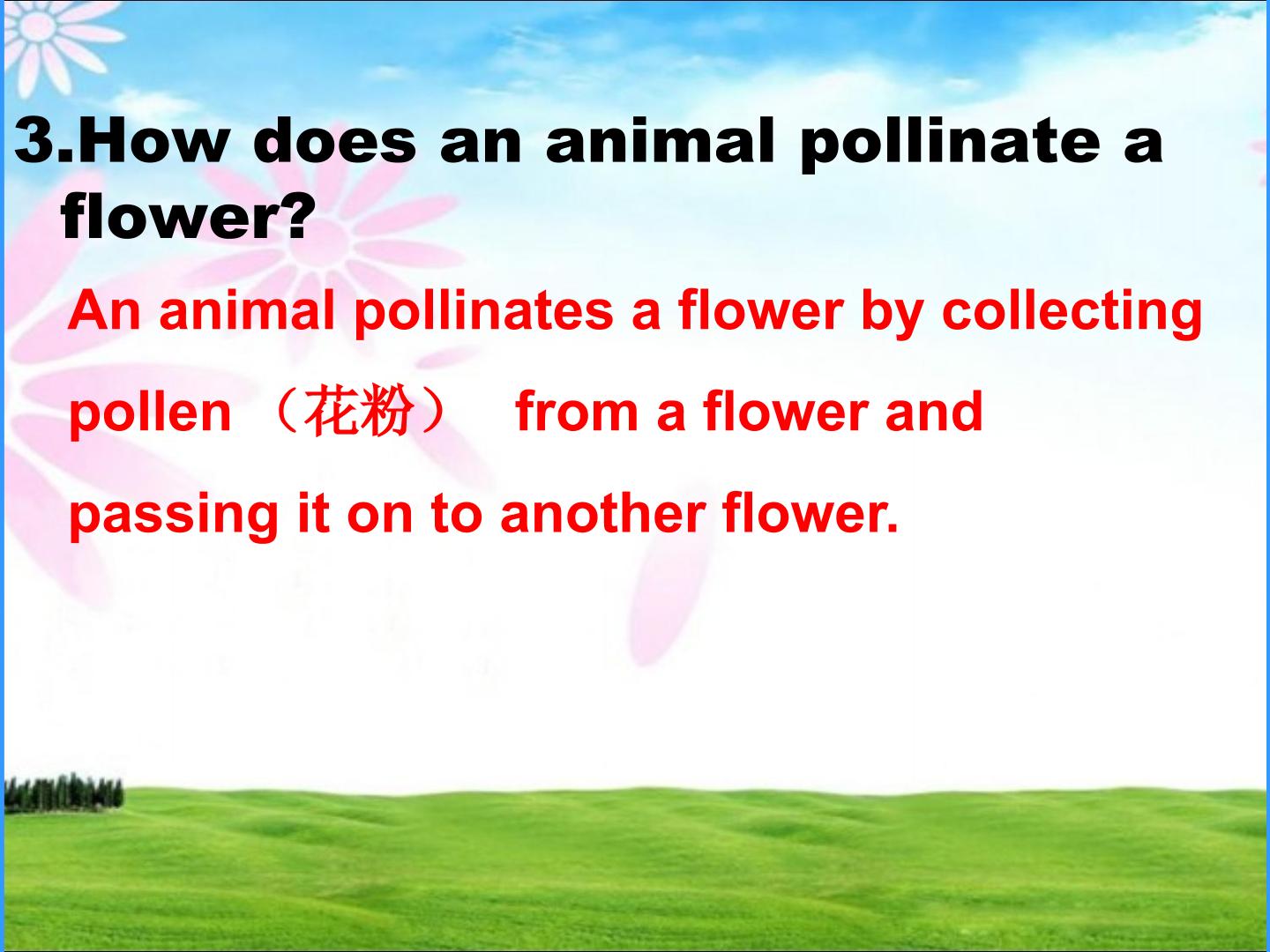 3.How does an animal pollinate a flower?

An animal pollinates a flower by collecting pollen （花粉） from a flower and passing it on to another flower.